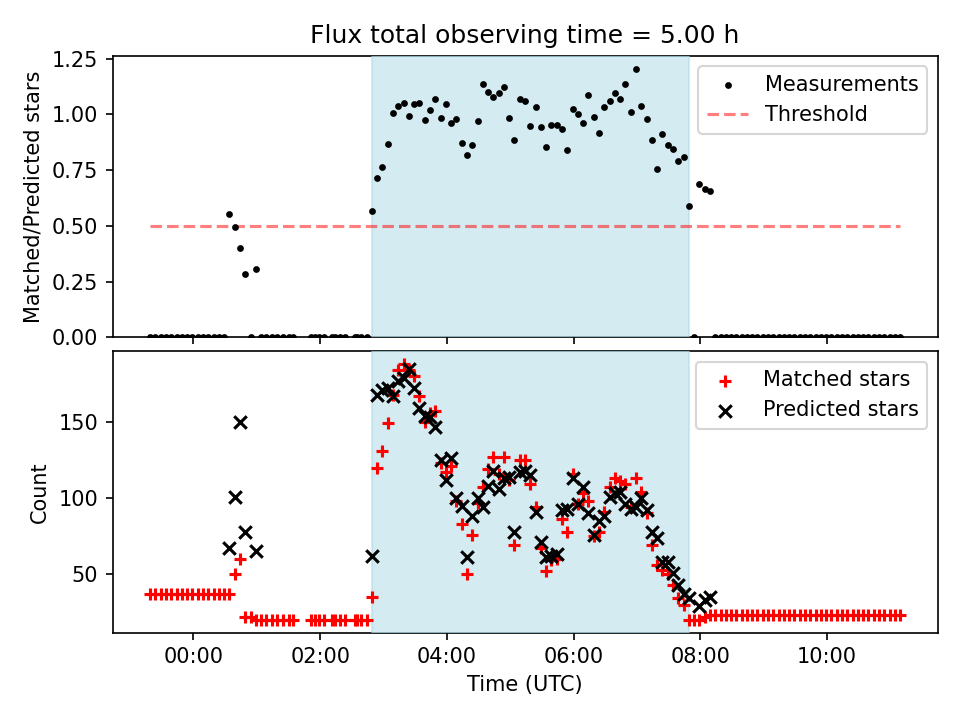 Flux total observing time = 5.00 h

Matched/Predicted stars

1.25
1.00
0.75
0.50
0.25
0.00

Measurements
Threshold

Count

150
100
50

Matched stars
Predicted stars

00:00
02:00
04:00
06:00
08:00
10:00

Time (UTC)